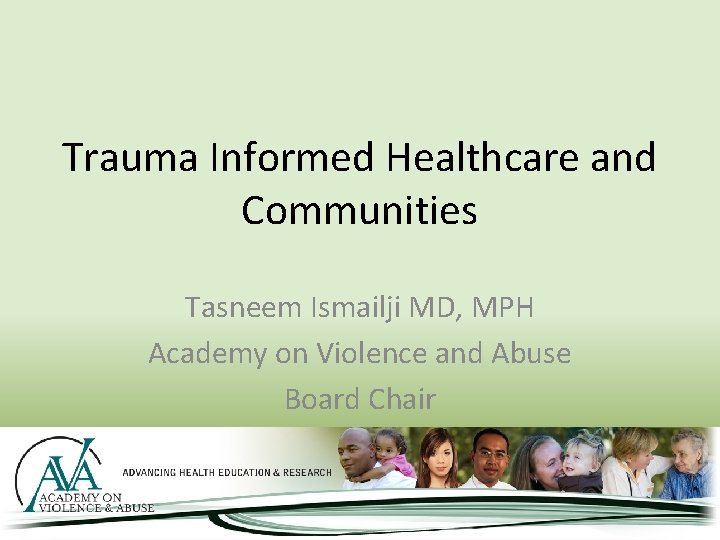 Trauma Informed Healthcare and Communities

Tasneem Ismailji MD, MPH
Academy on Violence and Abuse
Board Chair

AVA
ACADEMY ON VIOLENCE & ABUSE

ADVANCING HEALTH EDUCATION & RESEARCH